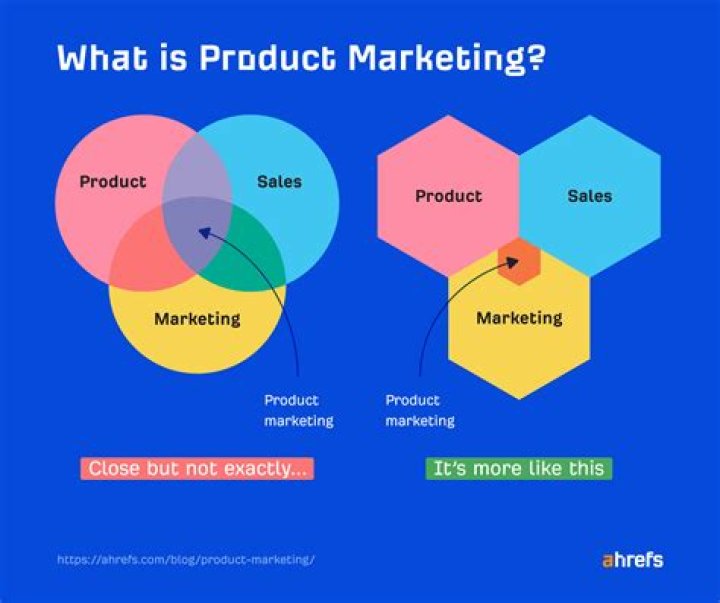 What is Product Marketing?

Product

Sales

Marketing

Product marketing

Close but not exactly...

Product

Sales

Marketing

Product marketing

It's more like this

https://ahrefs.com/blog/product-marketing/

ahrefs